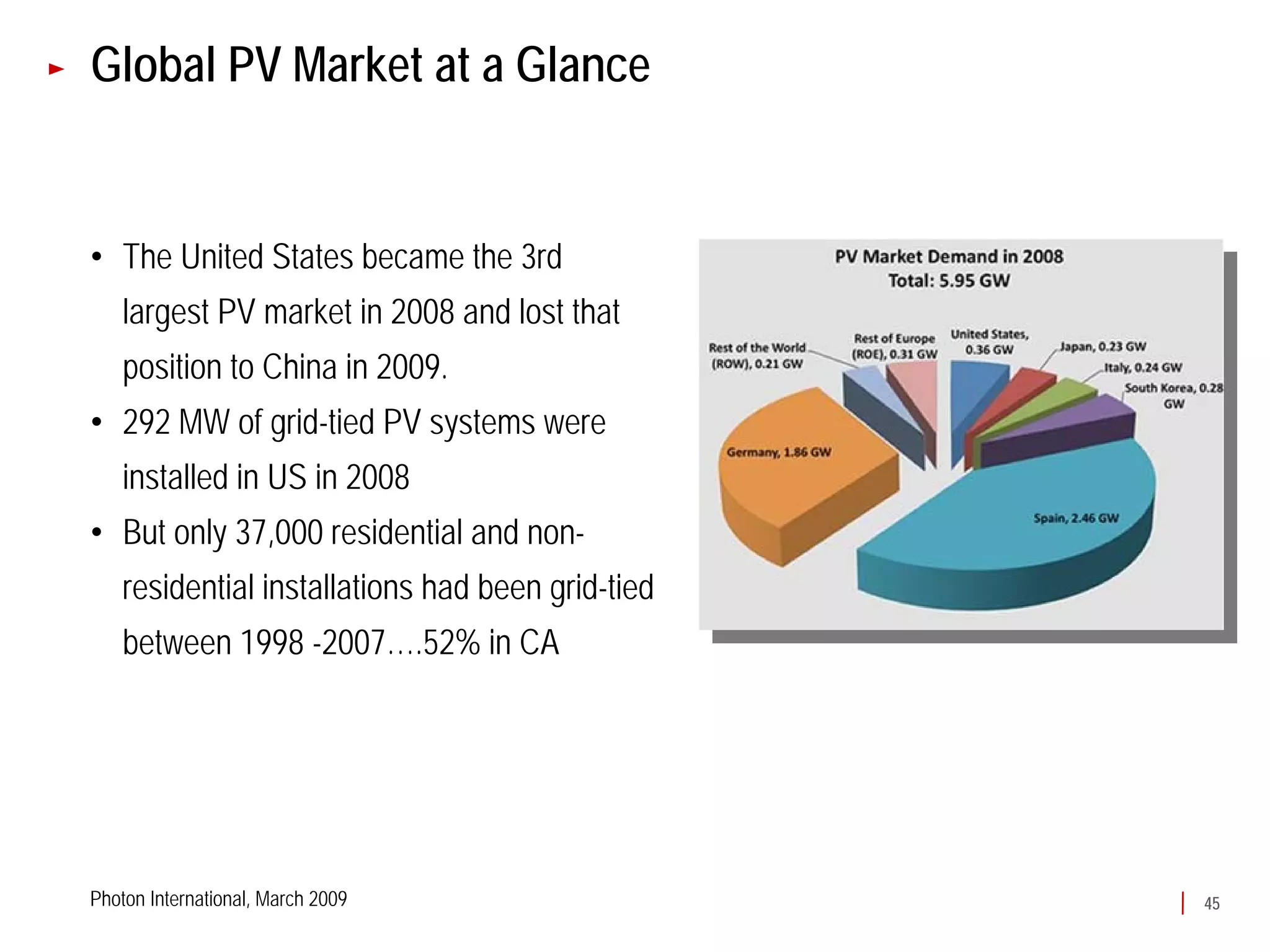 Global PV Market at a Glance

• The United States became the 3rd largest PV market in 2008 and lost that position to China in 2009.
• 292 MW of grid-tied PV systems were installed in US in 2008
• But only 37,000 residential and non-residential installations had been grid-tied between 1998 -2007….52% in CA

PV Market Demand in 2008
Total: 5.95 GW

Rest of the World (ROW), 0.21 GW
Rest of Europe (ROE), 0.31 GW
United States, 0.36 GW
Japan, 0.23 GW
Italy, 0.24 GW
South Korea, 0.28 GW
Germany, 1.86 GW
Spain, 2.46 GW

Photon International, March 2009

45